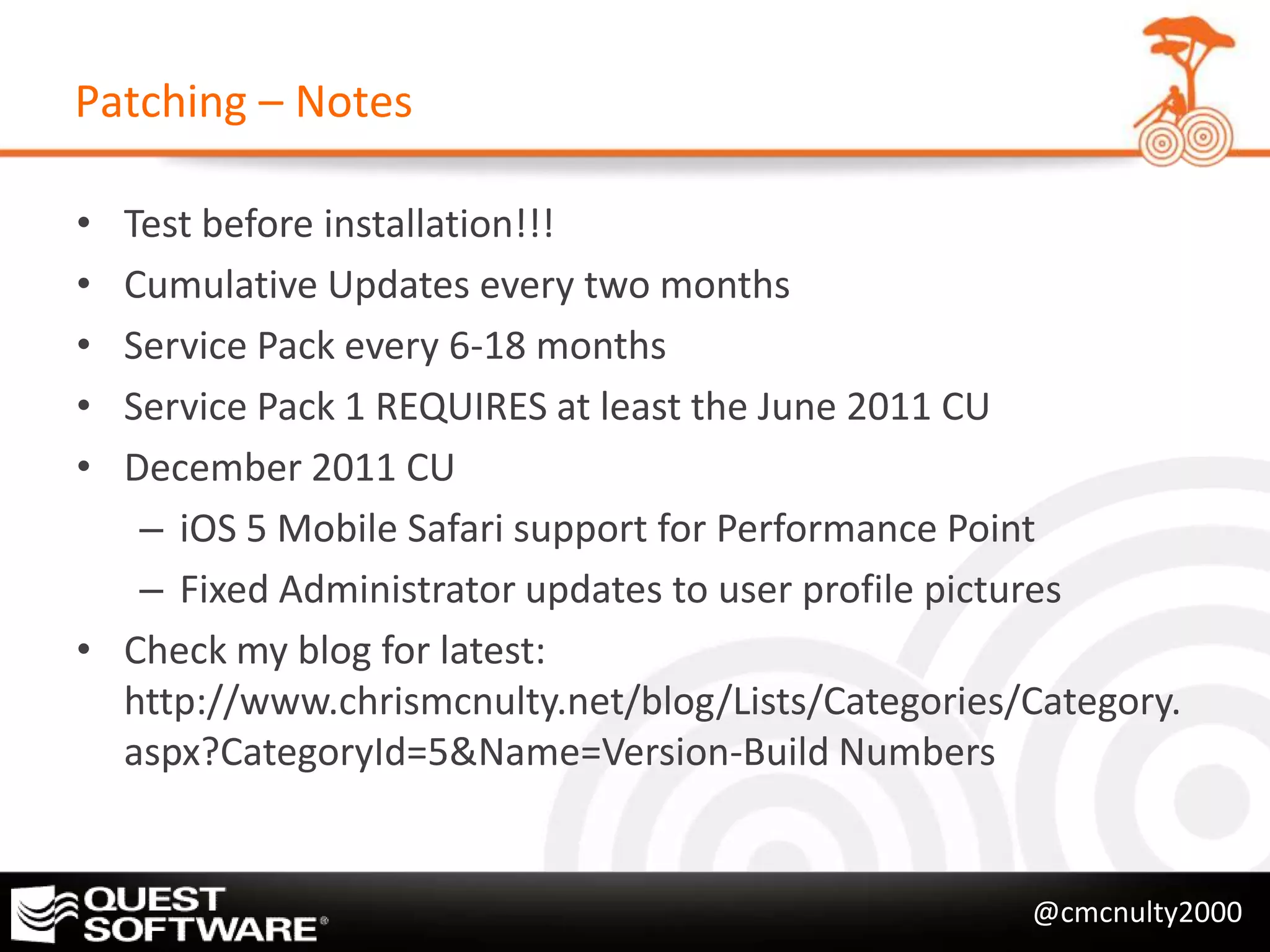 Patching – Notes

• Test before installation!!!
• Cumulative Updates every two months
• Service Pack every 6-18 months
• Service Pack 1 REQUIRES at least the June 2011 CU
• December 2011 CU
– iOS 5 Mobile Safari support for Performance Point
– Fixed Administrator updates to user profile pictures
• Check my blog for latest: http://www.chrismcnulty.net/blog/Lists/Categories/Category.aspx?CategoryId=5&Name=Version-Build Numbers

QUEST SOFTWARE®

@cmcnulty2000